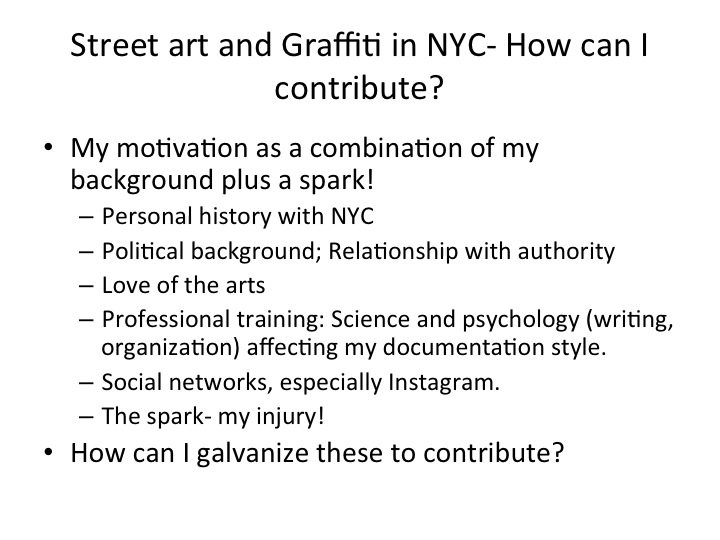 Street art and Graffiti in NYC- How can I contribute?

• My motivation as a combination of my background plus a spark!
  – Personal history with NYC
  – Political background; Relationship with authority
  – Love of the arts
  – Professional training: Science and psychology (writing, organization) affecting my documentation style.
  – Social networks, especially Instagram.
  – The spark- my injury!
• How can I galvanize these to contribute?